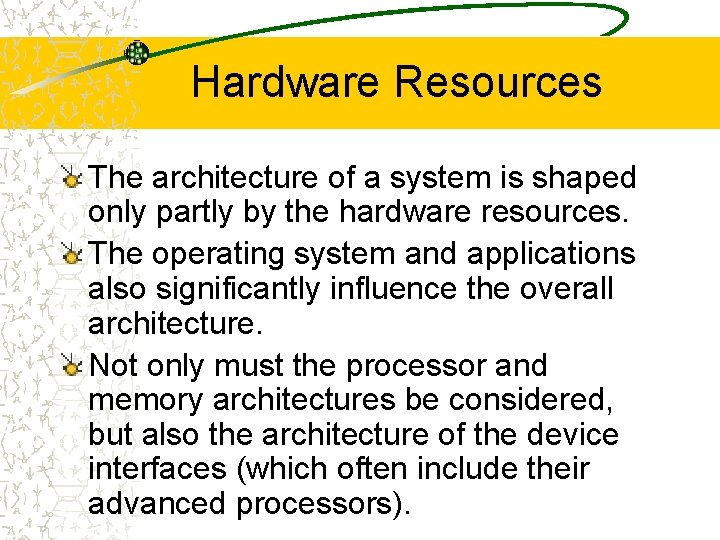 Hardware Resources

The architecture of a system is shaped only partly by the hardware resources.

The operating system and applications also significantly influence the overall architecture.

Not only must the processor and memory architectures be considered, but also the architecture of the device interfaces (which often include their advanced processors).